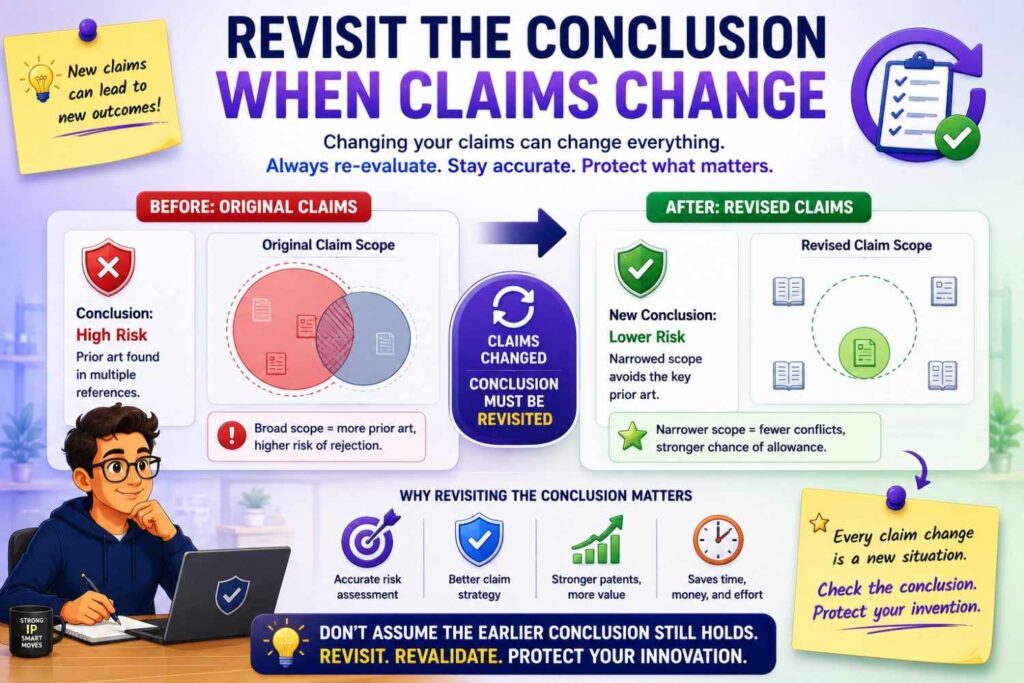 New claims can lead to new outcomes!

REVISIT THE CONCLUSION WHEN CLAIMS CHANGE

Changing your claims can change everything.
Always re-evaluate. Stay accurate. Protect what matters.

BEFORE: ORIGINAL CLAIMS

Conclusion:
High Risk
Prior art found in multiple references.

Original Claim Scope

Broad scope = more prior art, higher risk of rejection.

CLAIMS CHANGED
CONCLUSION MUST BE REVISITED

AFTER: REVISED CLAIMS

New Conclusion:
Lower Risk
Narrowed scope avoids the key prior art.

Revised Claim Scope

Narrower scope = fewer conflicts, stronger chance of allowance.

WHY REVISITING THE CONCLUSION MATTERS

Accurate risk assessment

Better claim strategy

Stronger patents, more value

Saves time, money, and effort

Every claim change is a new situation.
Check the conclusion. Protect your invention.

STRONG IP SMART MOVES

DON'T ASSUME THE EARLIER CONCLUSION STILL HOLDS.
REVISIT. REVALIDATE. PROTECT YOUR INNOVATION.